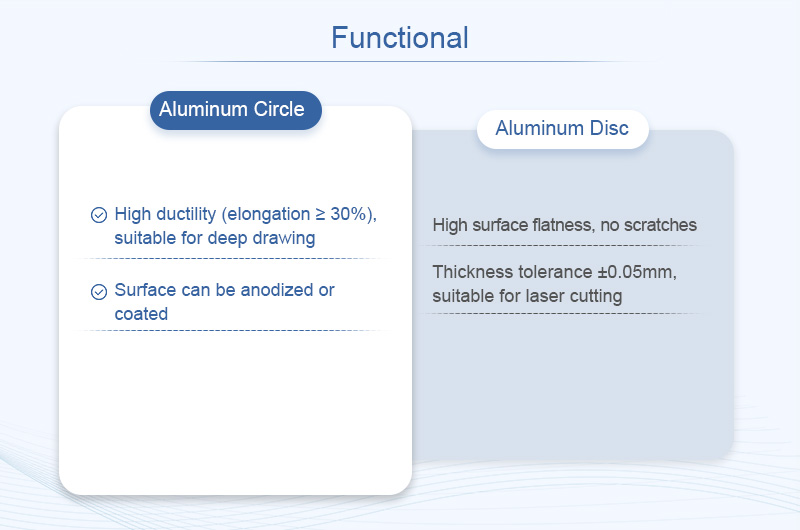 Functional

Aluminum Circle

High ductility (elongation ≥ 30%), suitable for deep drawing

Surface can be anodized or coated

Aluminum Disc

High surface flatness, no scratches

Thickness tolerance ±0.05mm, suitable for laser cutting